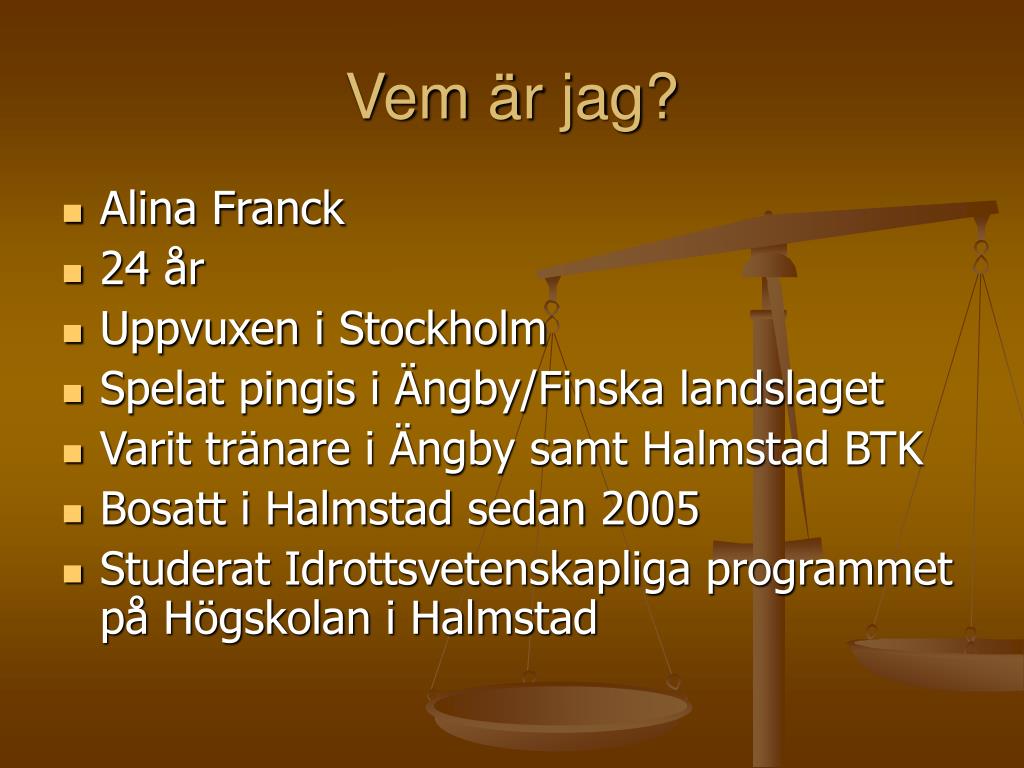 Vem är jag?

- Alina Franck
- 24 år
- Uppvuxen i Stockholm
- Spelat pingis i Ängby/Finska landslaget
- Varit tränare i Ängby samt Halmstad BTK
- Bosatt i Halmstad sedan 2005
- Studerat Idrottsvetenskapliga programmet på Högskolan i Halmstad